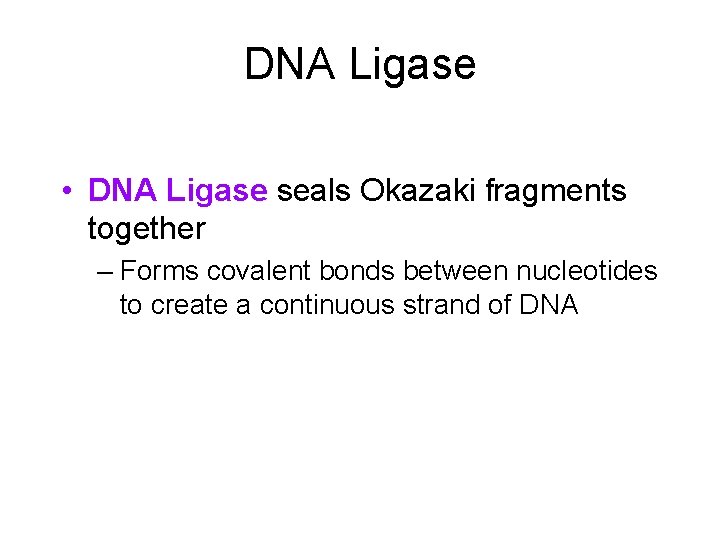 DNA Ligase

• DNA Ligase seals Okazaki fragments together

– Forms covalent bonds between nucleotides to create a continuous strand of DNA